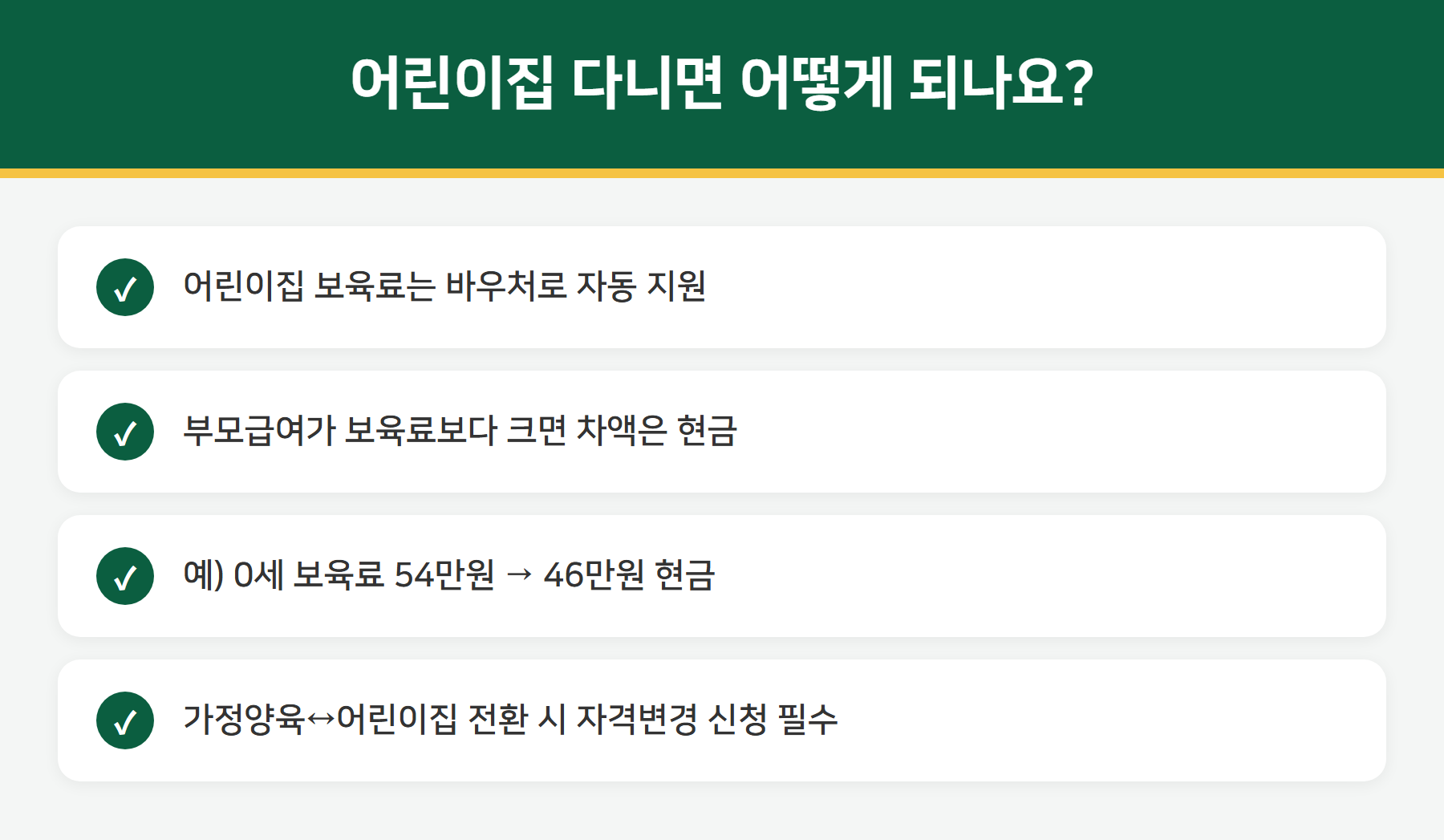 어린이집 다니면 어떻게 되나요?

✓ 어린이집 보육료는 바우처로 자동 지원

✓ 부모급여가 보육료보다 크면 차액은 현금

✓ 예) 0세 보육료 54만원 → 46만원 현금

✓ 가정양육↔어린이집 전환 시 자격변경 신청 필수